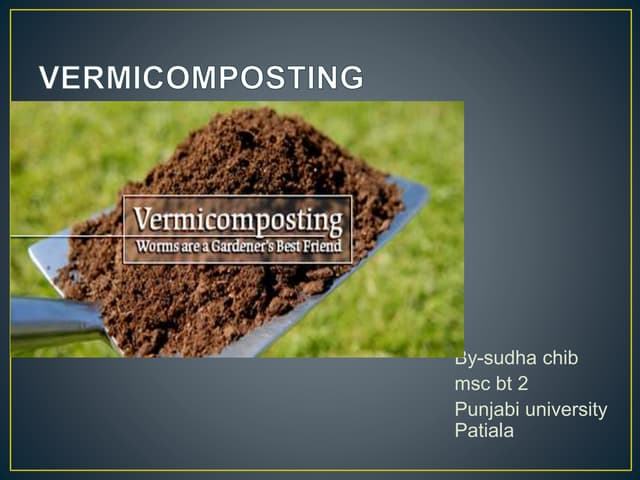 VERMICOMPOSTING

Vermicomposting
Worms are a Gardener's Best Friend

By-sudha chib
msc bt 2
Punjabi university Patiala